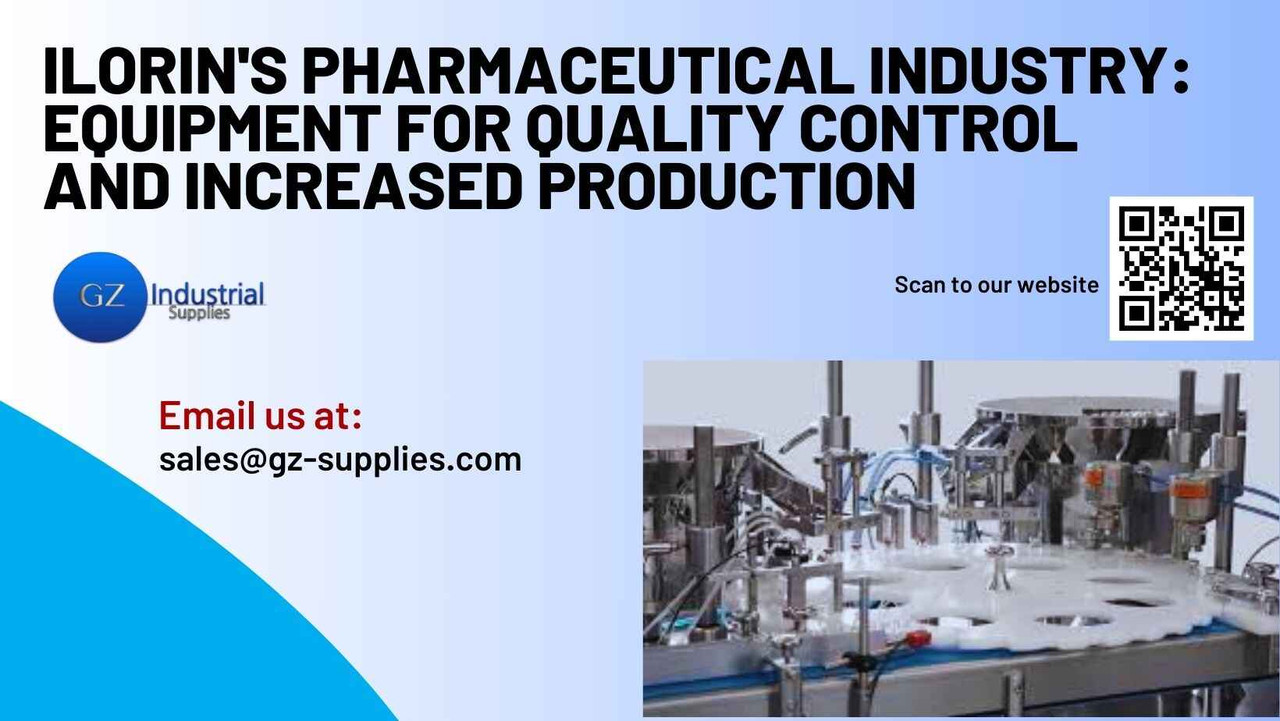 ILORIN'S PHARMACEUTICAL INDUSTRY: EQUIPMENT FOR QUALITY CONTROL AND INCREASED PRODUCTION

GZ Industrial Supplies

Scan to our website

Email us at:
sales@gz-supplies.com